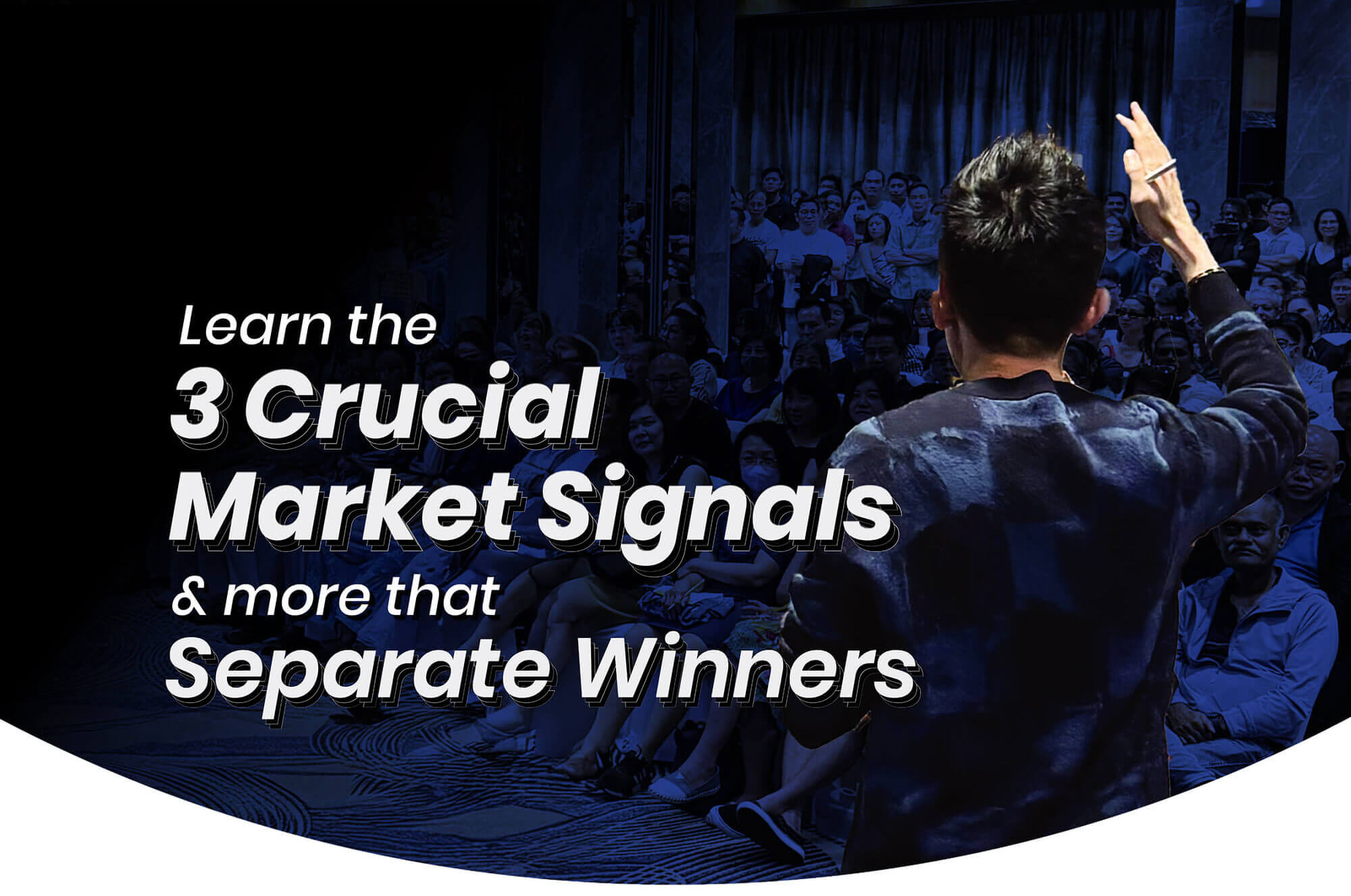 Learn the
3 Crucial Market Signals
& more that
Separate Winners